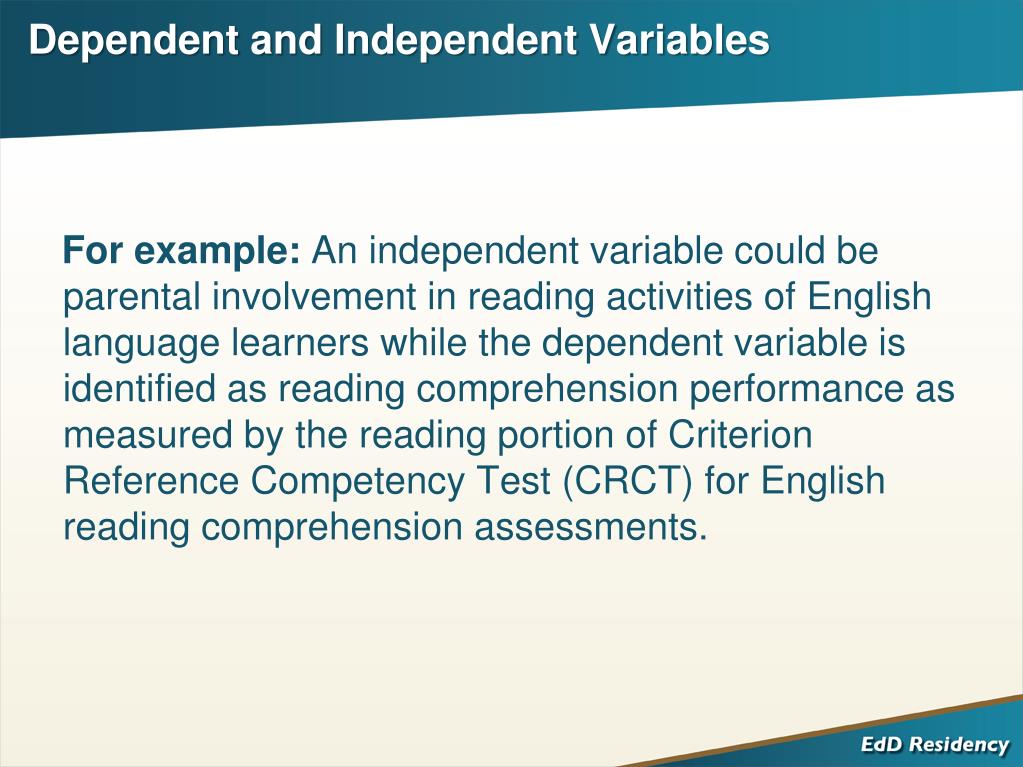 Dependent and Independent Variables

For example: An independent variable could be parental involvement in reading activities of English language learners while the dependent variable is identified as reading comprehension performance as measured by the reading portion of Criterion Reference Competency Test (CRCT) for English reading comprehension assessments.

EdD Residency